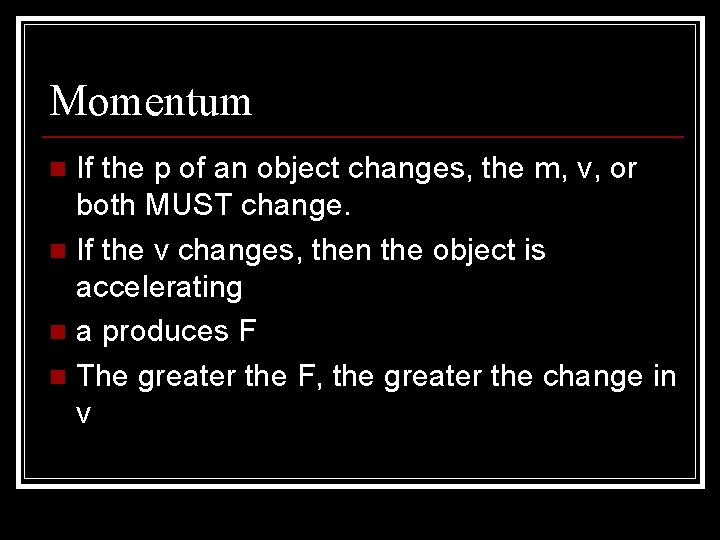 Momentum

- If the p of an object changes, the m, v, or both MUST change.
- If the v changes, then the object is accelerating
- a produces F
- The greater the F, the greater the change in v